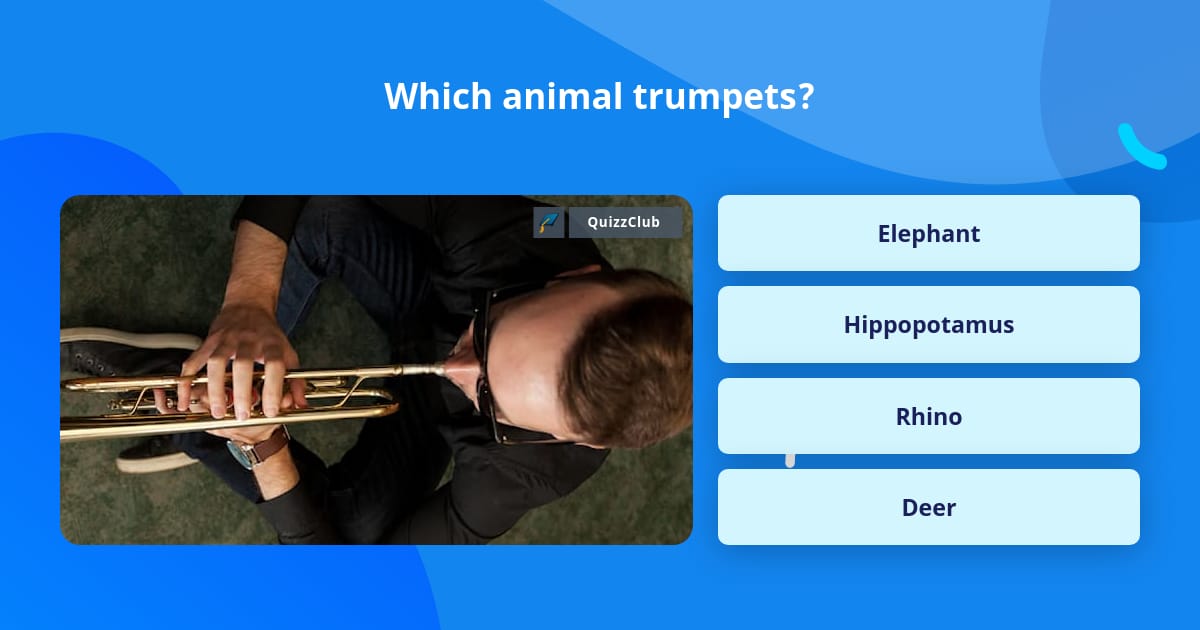 Which animal trumpets?

QuizzClub

Elephant

Hippopotamus

Rhino

Deer